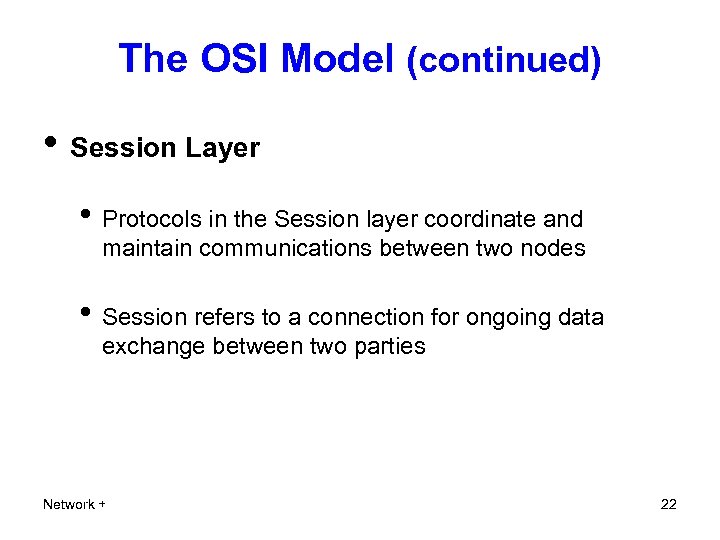 The OSI Model (continued)

• Session Layer

• Protocols in the Session layer coordinate and maintain communications between two nodes

• Session refers to a connection for ongoing data exchange between two parties

Network +

22